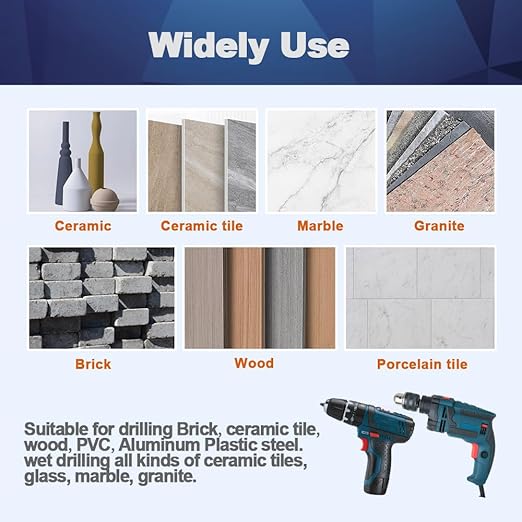 Widely Use

Ceramic

Ceramic tile

Marble

Granite

Brick

Wood

Porcelain tile

Suitable for drilling Brick, ceramic tile, wood, PVC, Aluminum Plastic steel. wet drilling all kinds of ceramic tiles, glass, marble, granite.